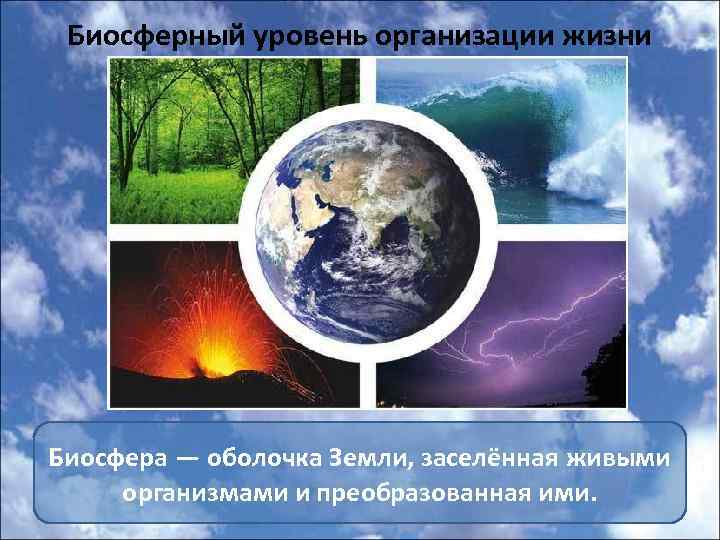 Биосферный уровень организации жизни

Биосфера — оболочка Земли, заселённая живыми организмами и преобразованная ими.